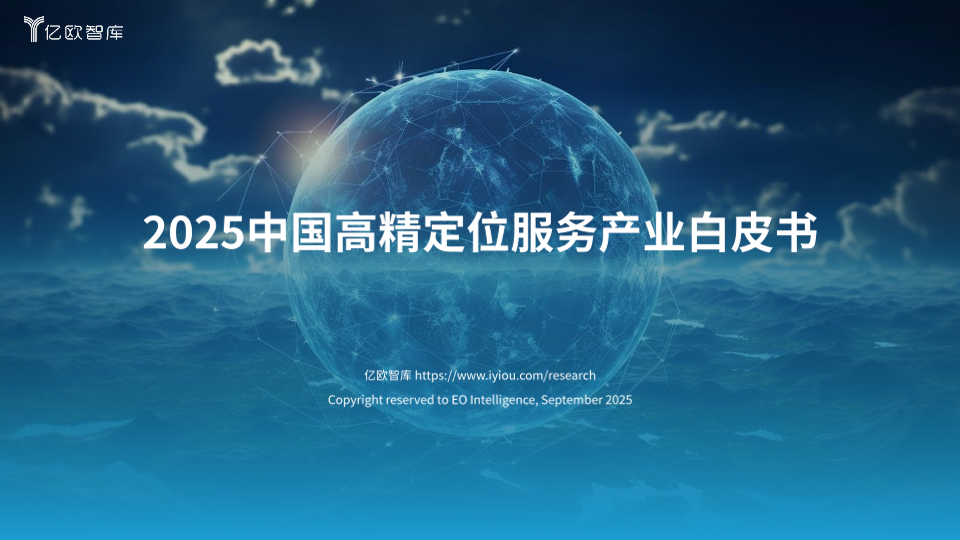 亿欧智库

2025中国高精定位服务产业白皮书

亿欧智库 https://www.iyiou.com/research

Copyright reserved to EO Intelligence, September 2025